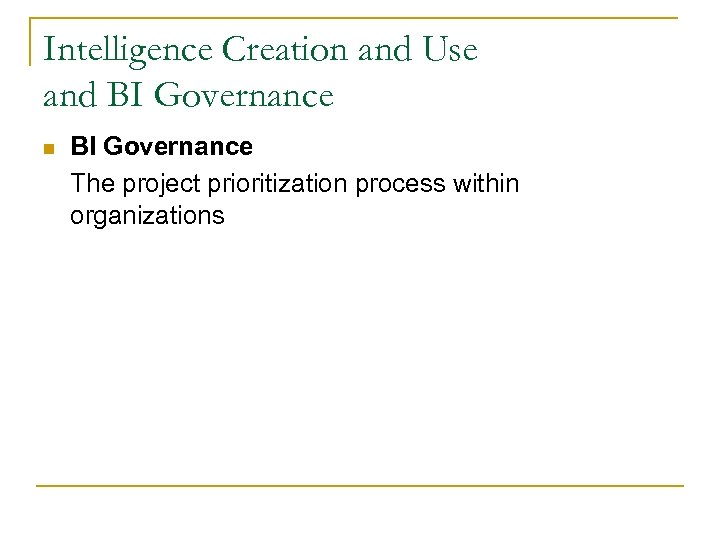 Intelligence Creation and Use and BI Governance

BI Governance
The project prioritization process within organizations